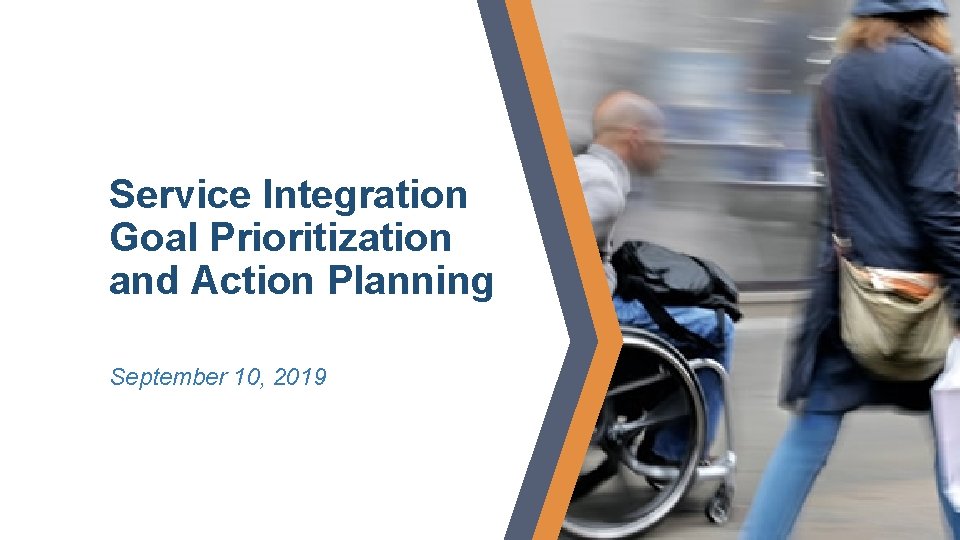 Service Integration Goal Prioritization and Action Planning

September 10, 2019